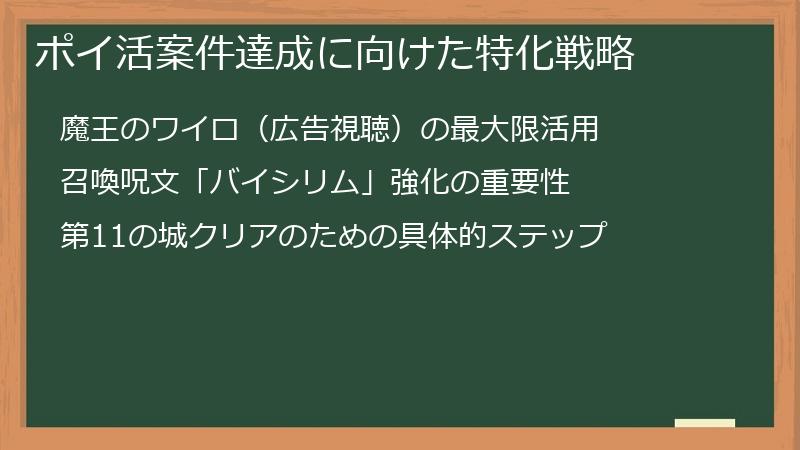 ポイ活案件達成に向けた特化戦略

魔王のワイロ（広告視聴）の最大限活用

召喚呪文「バイシリム」強化の重要性

第11の城クリアのための具体的ステップ